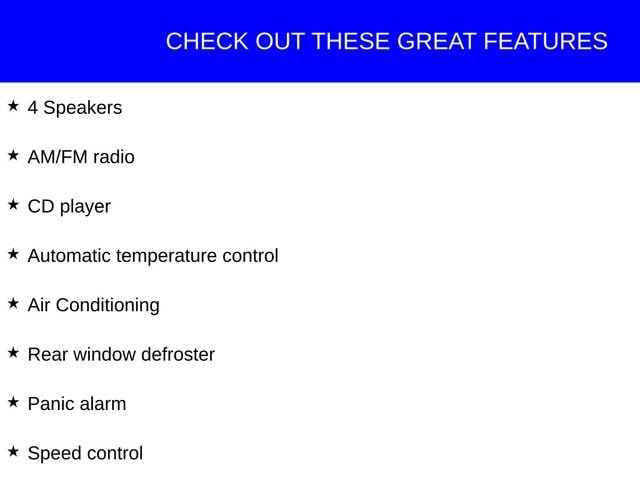 CHECK OUT THESE GREAT FEATURES

★ 4 Speakers

★ AM/FM radio

★ CD player

★ Automatic temperature control

★ Air Conditioning

★ Rear window defroster

★ Panic alarm

★ Speed control